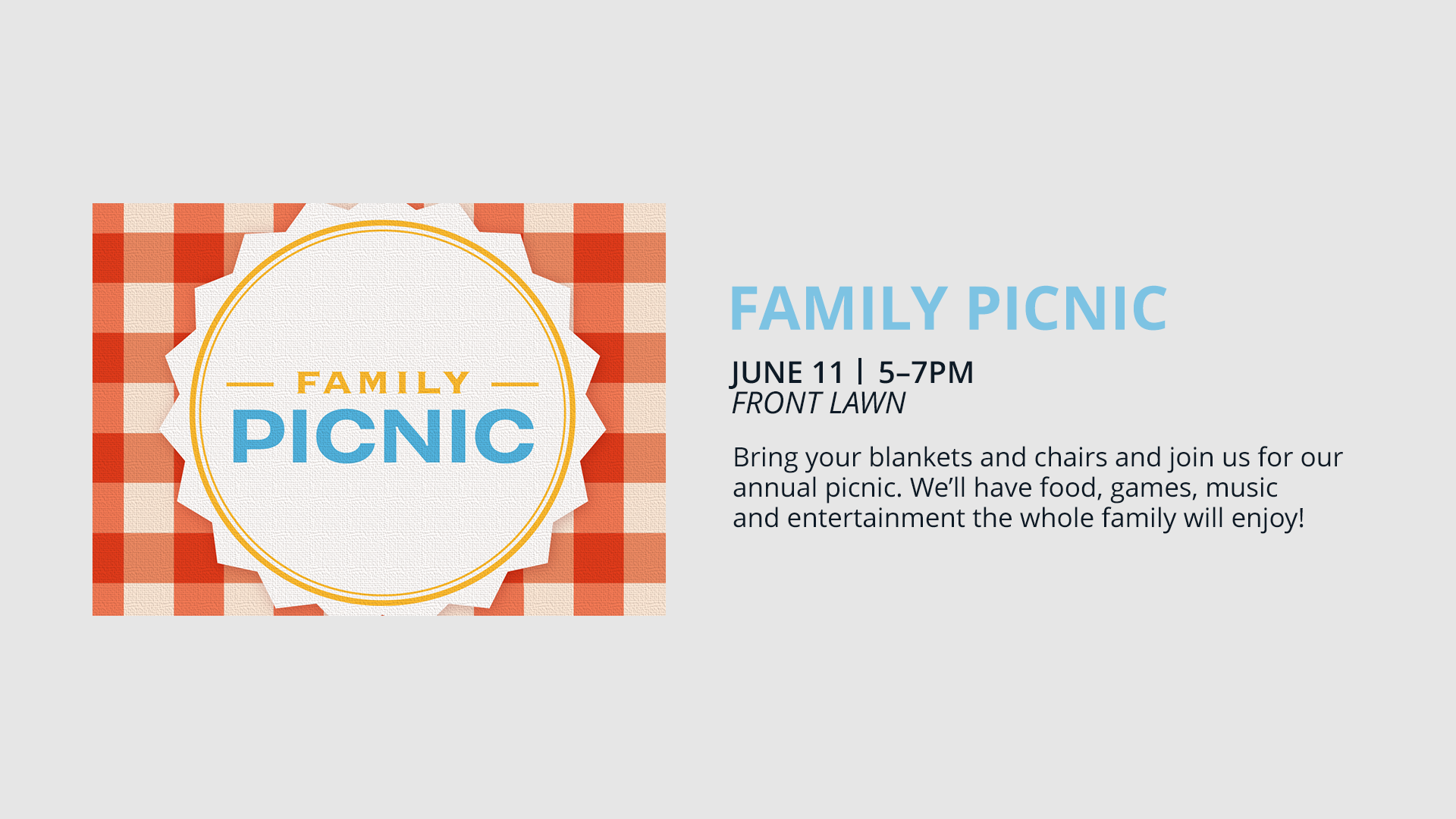 FAMILY
PICNIC

FAMILY PICNIC

JUNE 11 | 5–7PM
FRONT LAWN

Bring your blankets and chairs and join us for our annual picnic. We'll have food, games, music and entertainment the whole family will enjoy!